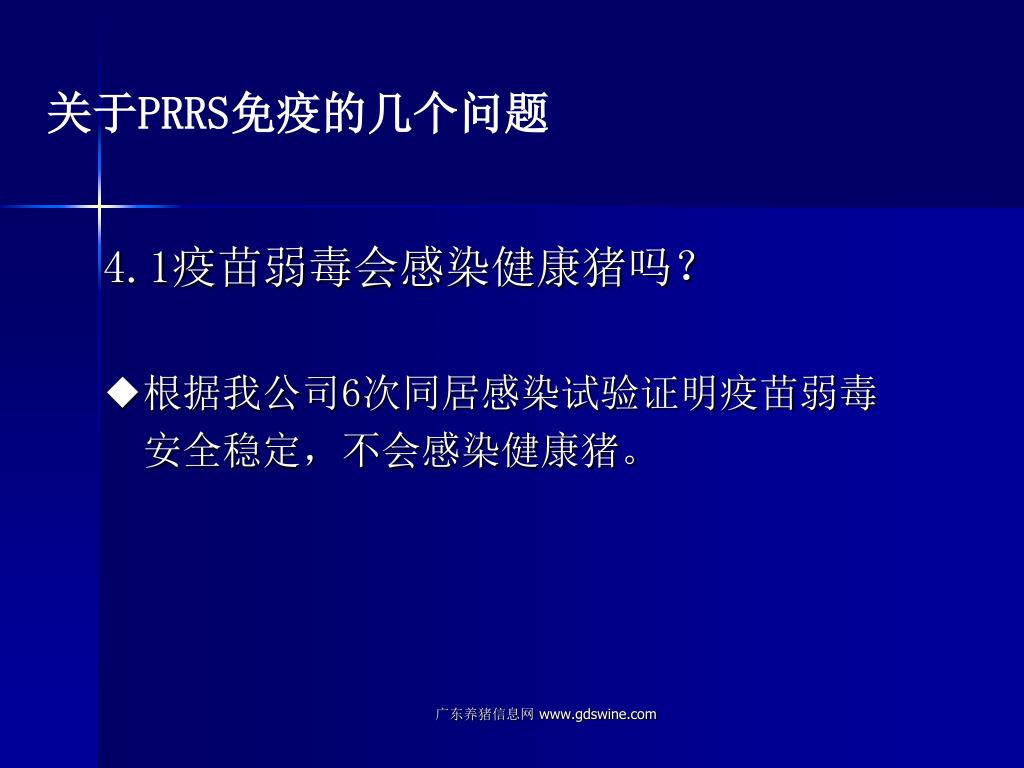 关于PRRS免疫的几个问题

4.1疫苗弱毒会感染健康猪吗？

◆根据我公司6次同居感染试验证明疫苗弱毒安全稳定，不会感染健康猪。

广东养猪信息网 www.gdswine.com